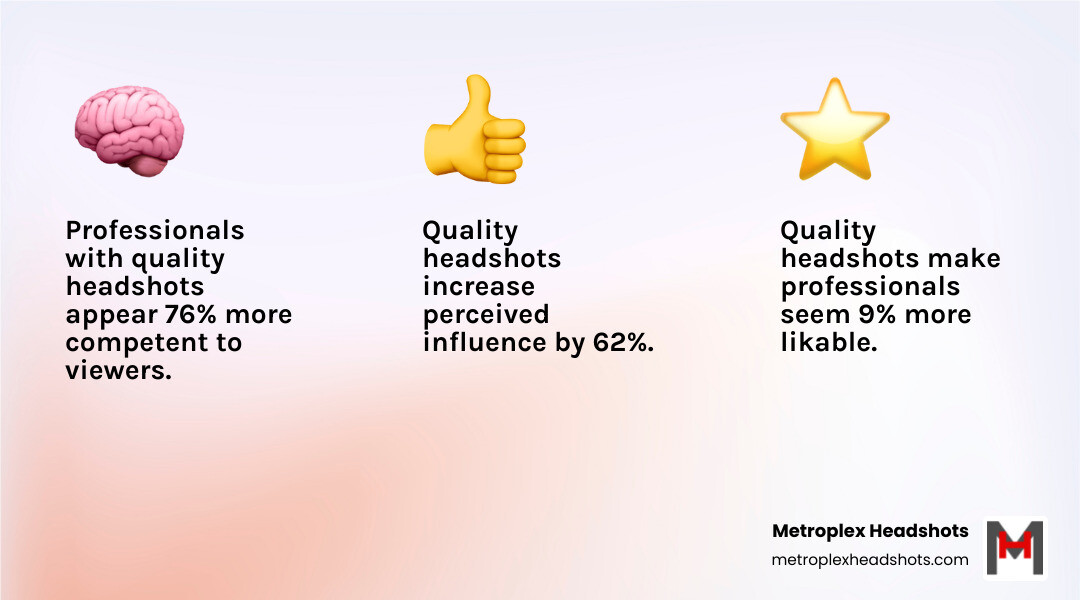 Professionals with quality headshots appear 76% more competent to viewers.

Quality headshots increase perceived influence by 62%.

Quality headshots make professionals seem 9% more likable.

Metroplex Headshots
metroplexheadshots.com

M